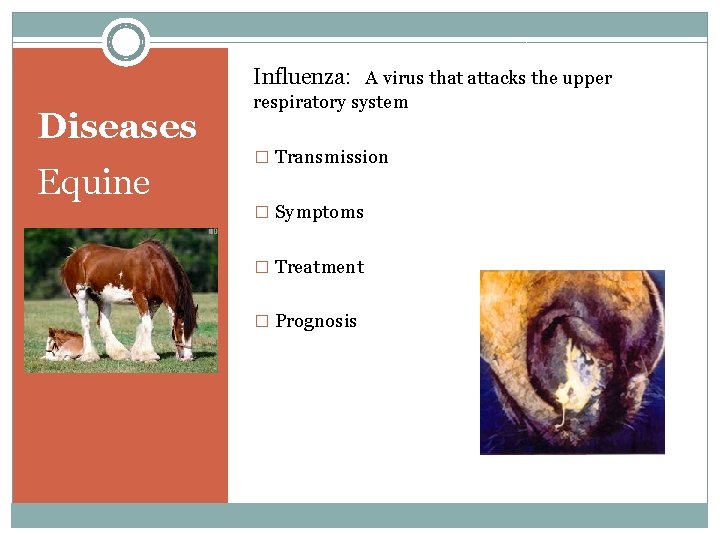 Diseases
Equine

Influenza: A virus that attacks the upper respiratory system

□ Transmission

□ Symptoms

□ Treatment

□ Prognosis